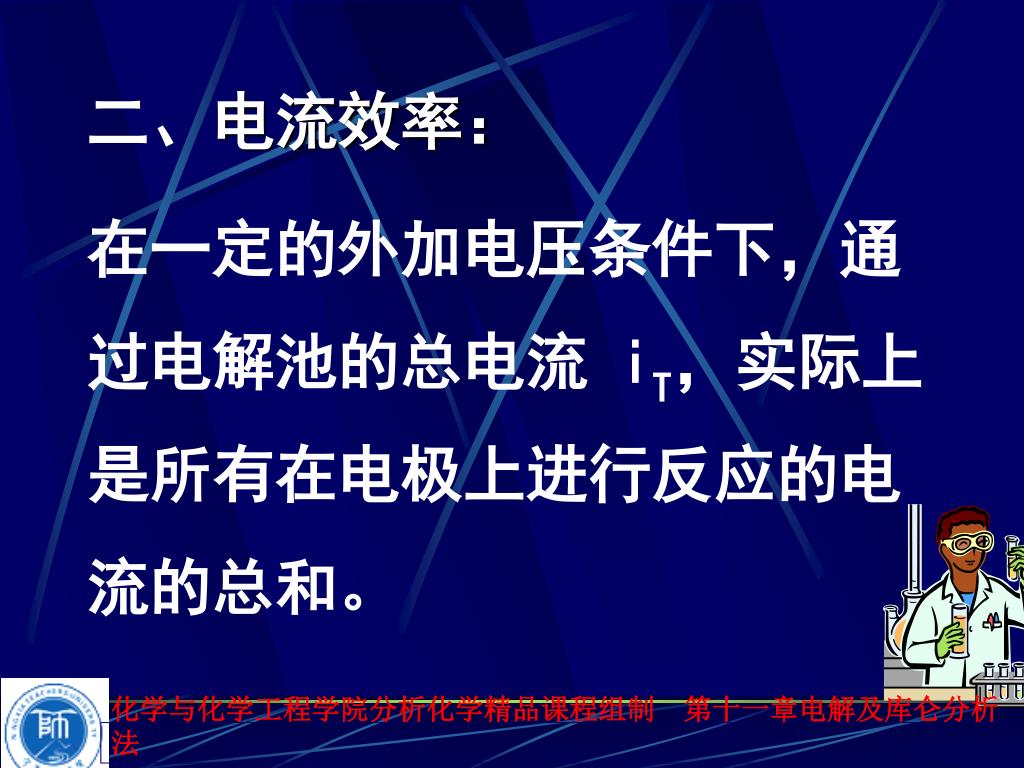 二、电流效率：

在一定的外加电压条件下，通过电解池的总电流 $i_T$，实际上是所有在电极上进行反应的电流的总和。

化学与化学工程学院分析化学精品课程组制 第十一章电解及库仑分析法